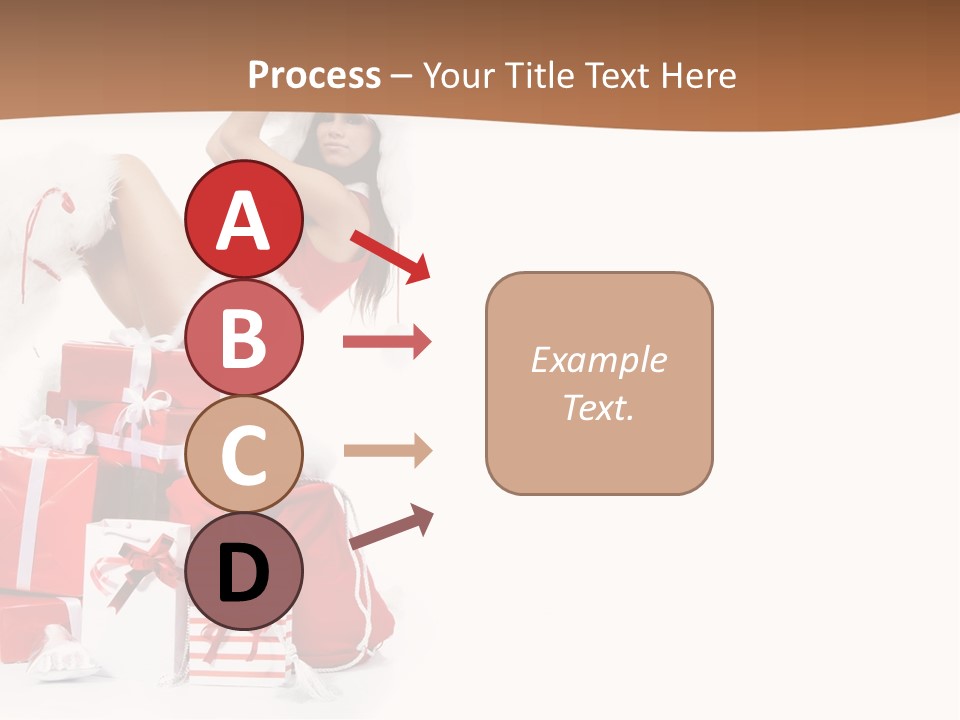 Process – Your Title Text Here

A

B

C

D

Example Text.